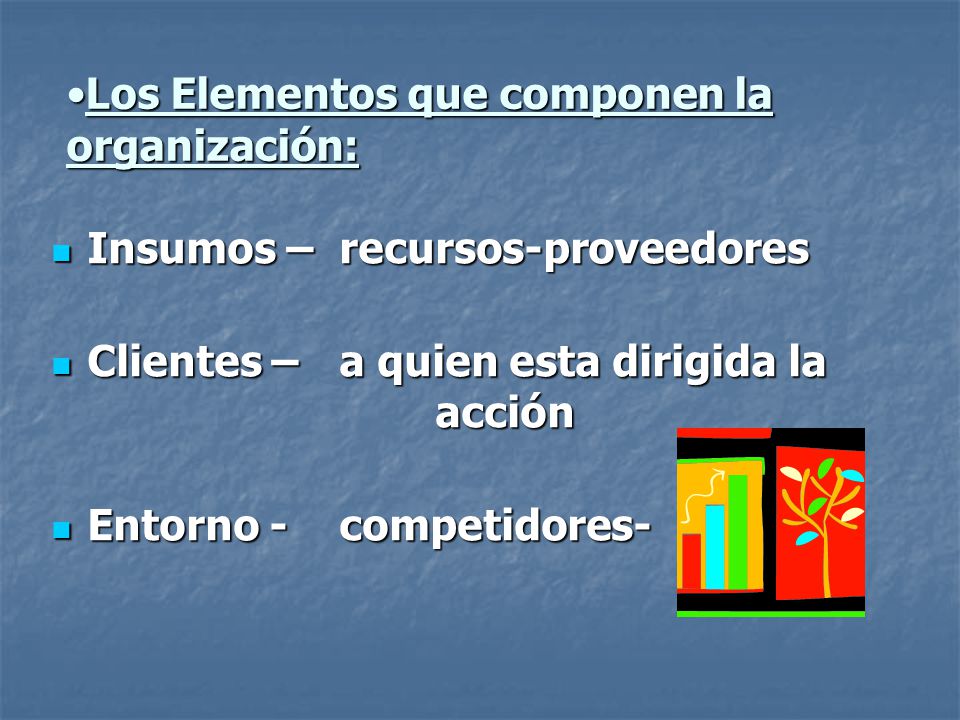 •Los Elementos que componen la organización:

Insumos – recursos-proveedores

Clientes – a quien esta dirigida la acción

Entorno - competidores-